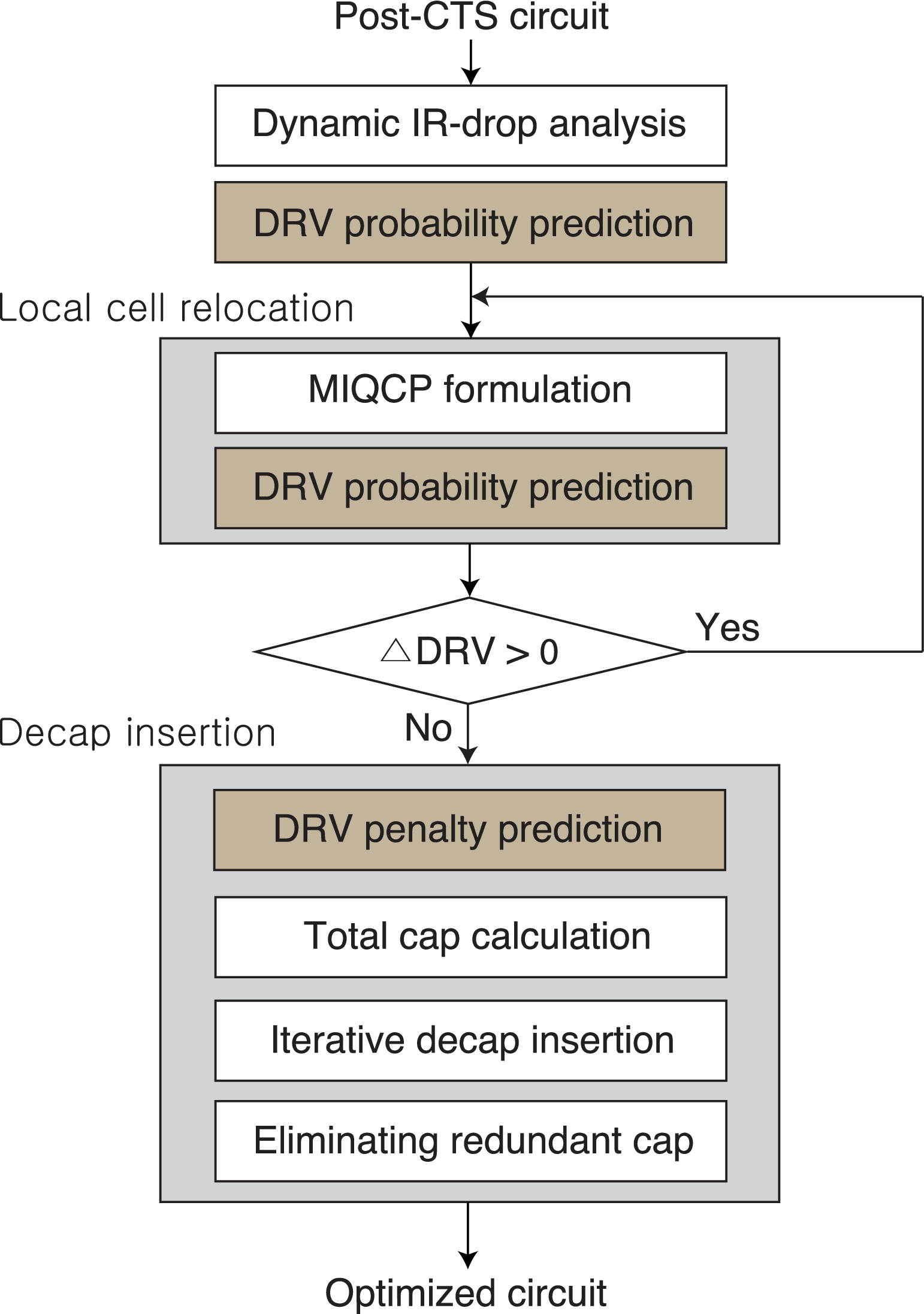 Post-CTS circuit

Dynamic IR-drop analysis

DRV probability prediction

Local cell relocation

MIQCP formulation

DRV probability prediction

$\triangle$DRV > 0

Yes

No

Decap insertion

DRV penalty prediction

Total cap calculation

Iterative decap insertion

Eliminating redundant cap

Optimized circuit